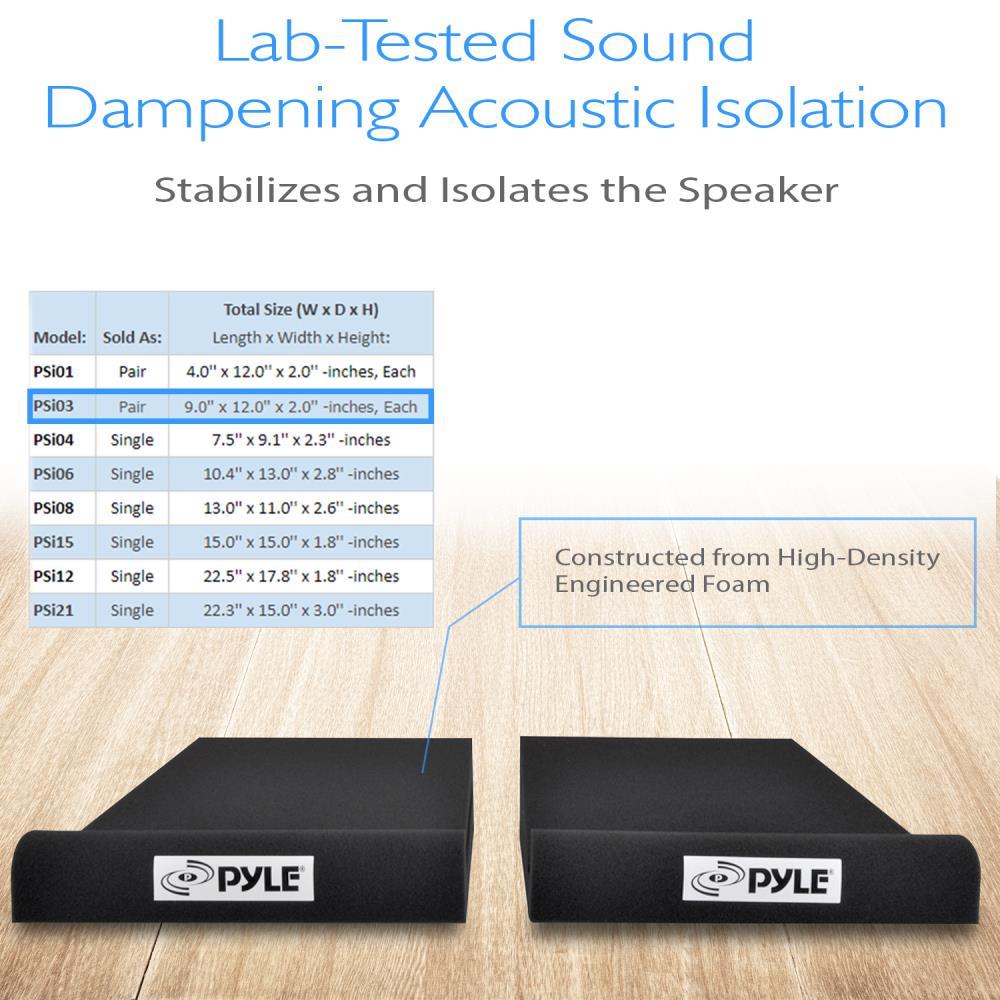 Lab-Tested Sound Dampening Acoustic Isolation

Stabilizes and Isolates the Speaker

| Model: | Sold As: | Total Size (W x D x H) Length x Width x Height: |
|---|---|---|
| PSi01 | Pair | 4.0'' x 12.0'' x 2.0'' -inches, Each |
| PSi03 | Pair | 9.0'' x 12.0'' x 2.0'' -inches, Each |
| PSi04 | Single | 7.5" x 9.1" x 2.3" -inches |
| PSi06 | Single | 10.4" x 13.0" x 2.8" -inches |
| PSi08 | Single | 13.0" x 11.0" x 2.6" -inches |
| PSi15 | Single | 15.0" x 15.0" x 1.8" -inches |
| PSi12 | Single | 22.5" x 17.8" x 1.8" -inches |
| PSi21 | Single | 22.3" x 15.0" x 3.0" -inches |

Constructed from High-Density Engineered Foam

PYLE

PYLE